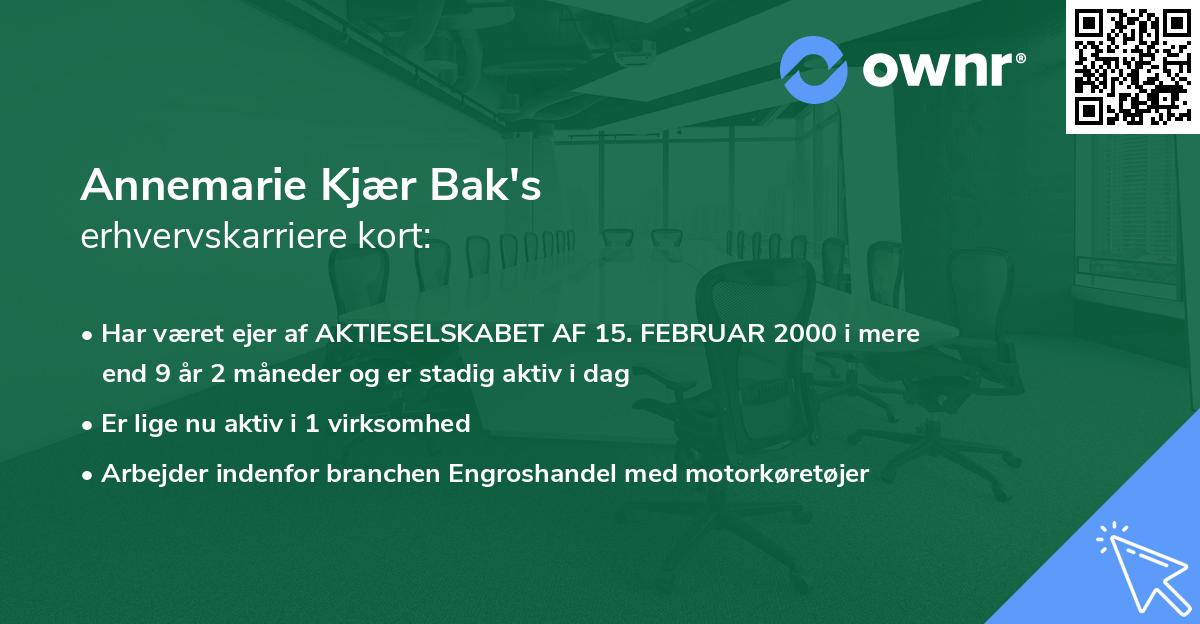 ownr®

Annemarie Kjær Bak's
erhvervskarriere kort:

• Har været ejer af AKTIESELSKABET AF 15. FEBRUAR 2000 i mere end 9 år 2 måneder og er stadig aktiv i dag
• Er lige nu aktiv i 1 virksomhed
• Arbejder indenfor branchen Engroshandel med motorkøretøjer